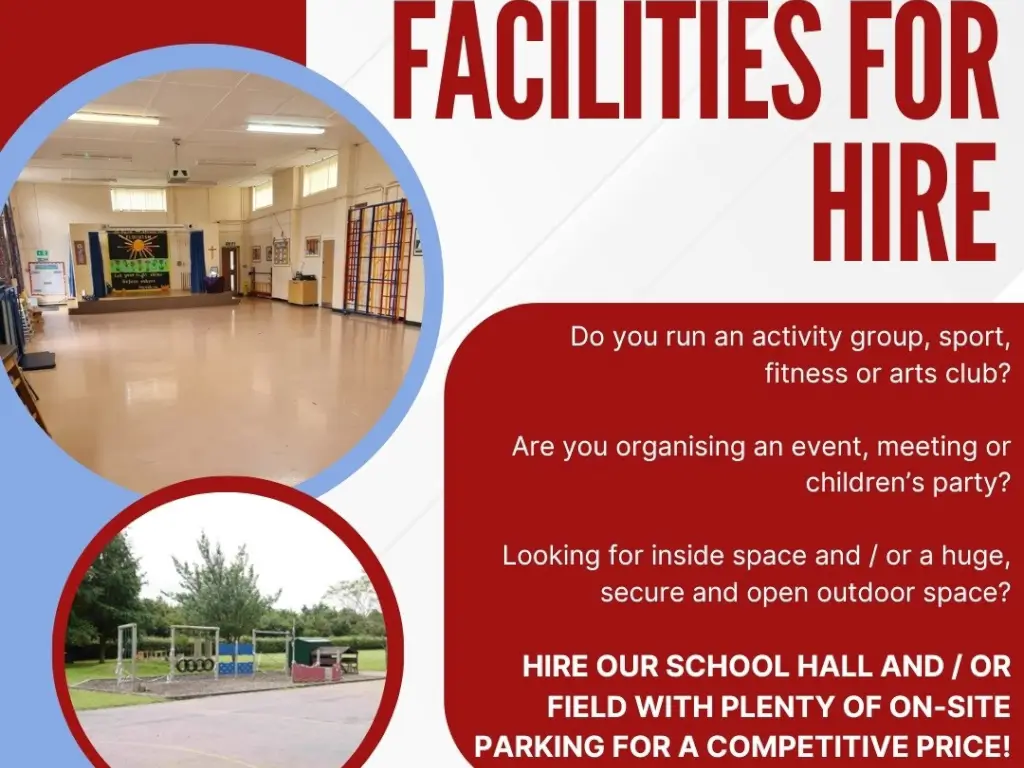 FACILITIES FOR HIRE

Do you run an activity group, sport, fitness or arts club?

Are you organising an event, meeting or children's party?

Looking for inside space and / or a huge, secure and open outdoor space?

HIRE OUR SCHOOL HALL AND / OR FIELD WITH PLENTY OF ON-SITE PARKING FOR A COMPETITIVE PRICE!